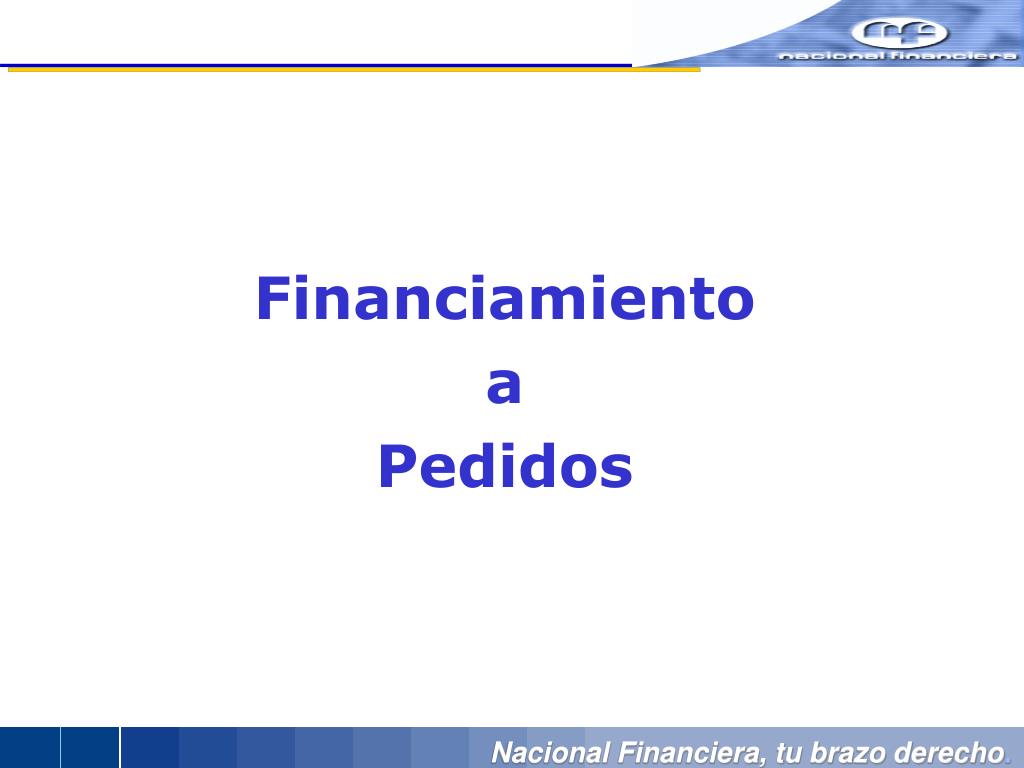 nacional financiera

Financiamiento
a
Pedidos

Nacional Financiera, tu brazo derecho.